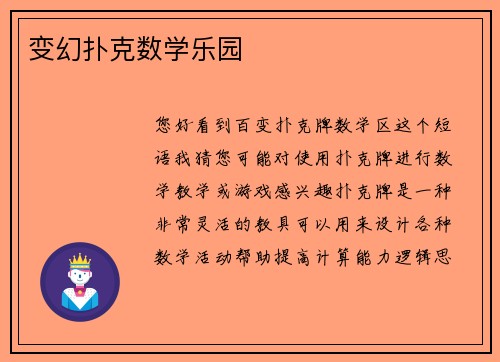 变幻扑克数学乐园

您好看到百变扑克牌数学区这个短语我猜您可能对使用扑克牌进行数学教学或游戏感兴趣扑克牌是一种非常灵活的教具可以用来设计各种数学活动帮助提高计算能力逻辑思